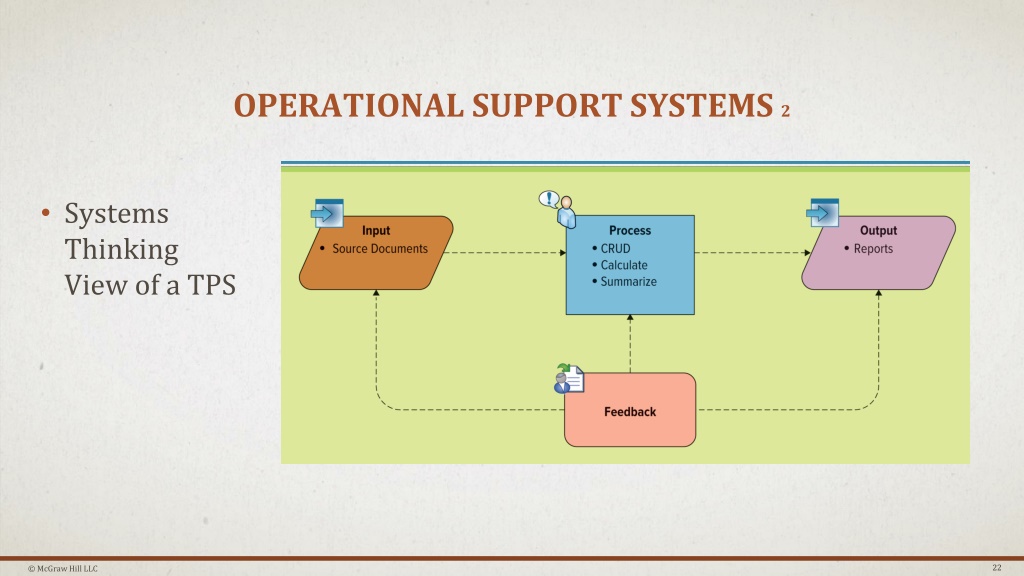 OPERATIONAL SUPPORT SYSTEMS 2

• Systems Thinking View of a TPS

Input
• Source Documents

Process
• CRUD
• Calculate
• Summarize

Output
• Reports

Feedback

© McGraw Hill LLC

22